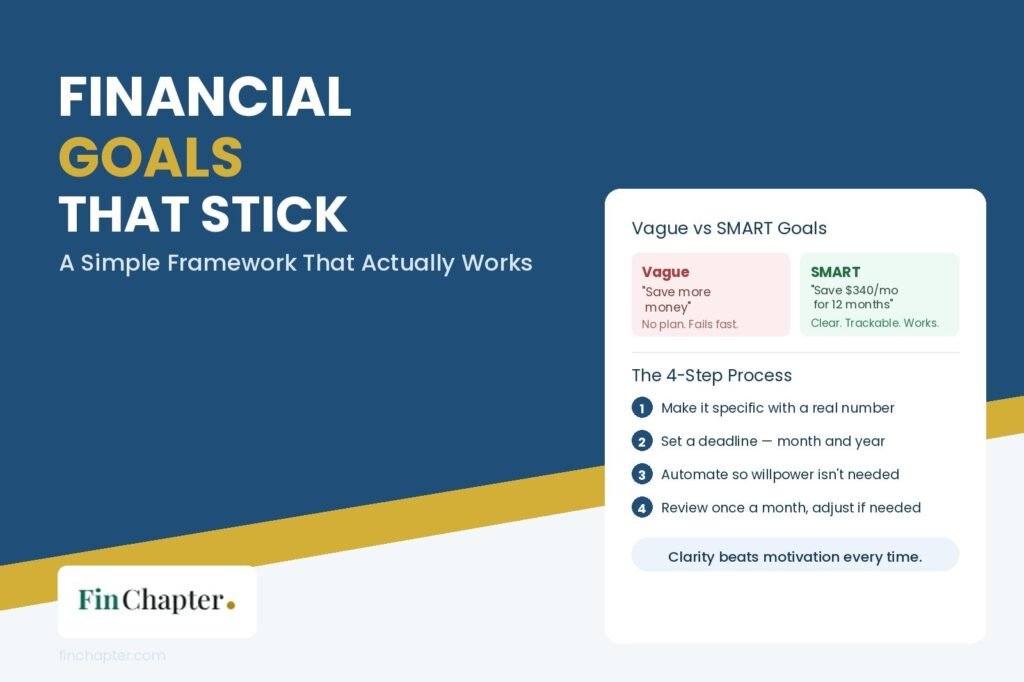 FINANCIAL GOALS THAT STICK

A Simple Framework That Actually Works

Vague vs SMART Goals

Vague
"Save more money"
No plan. Fails fast.

SMART
"Save \$340/mo for 12 months"
Clear. Trackable. Works.

The 4-Step Process

1 Make it specific with a real number

2 Set a deadline — month and year

3 Automate so willpower isn't needed

4 Review once a month, adjust if needed

Clarity beats motivation every time.

FinChapter.

finchapter.com